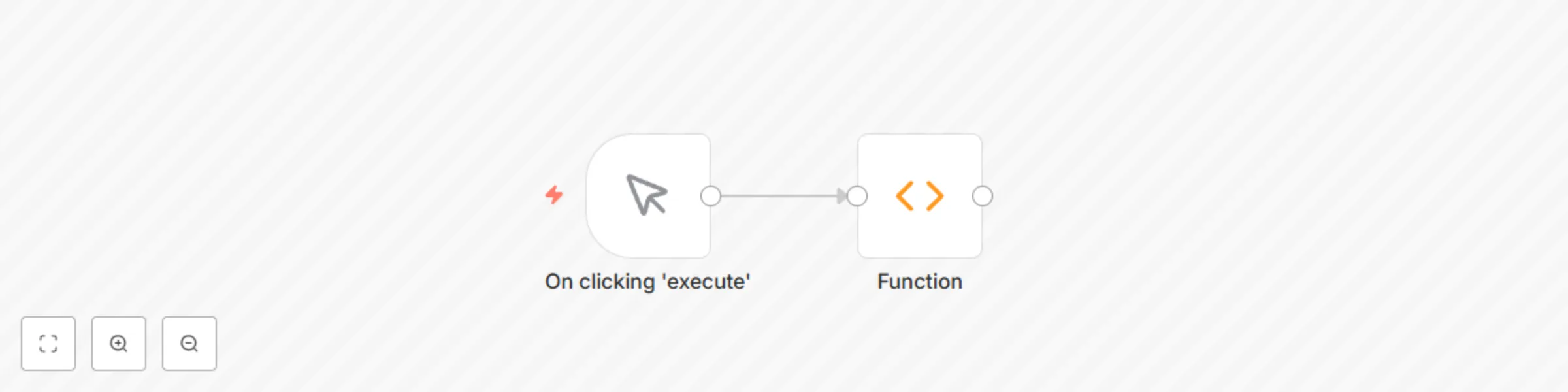 On clicking 'execute'

Function